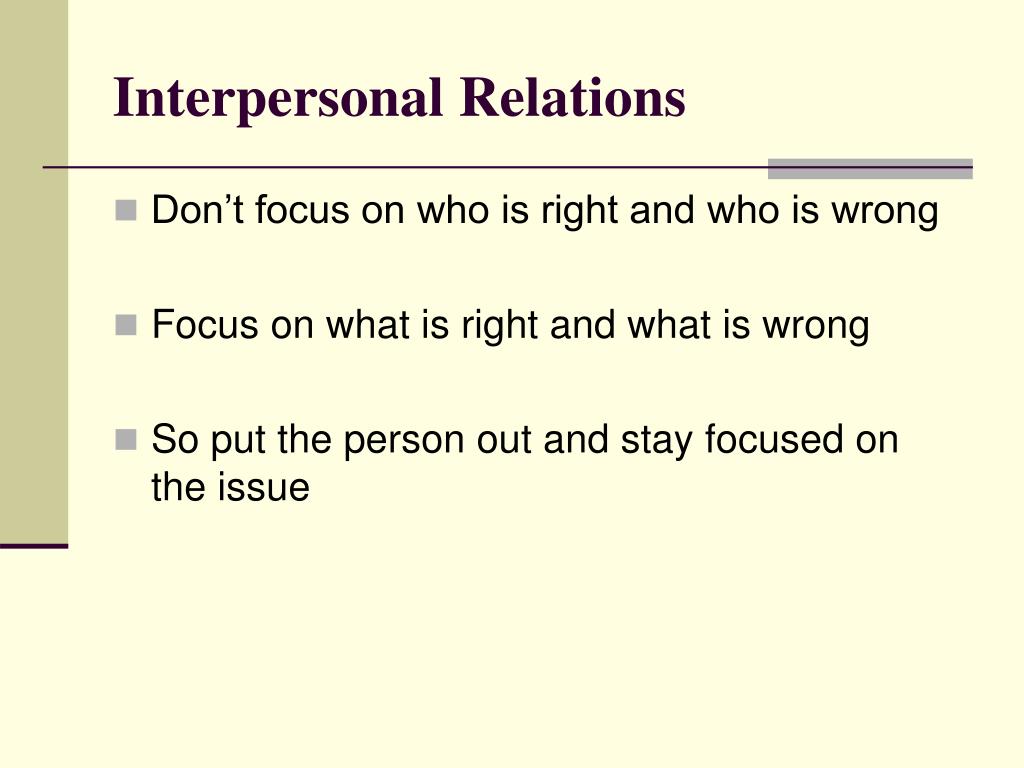 Interpersonal Relations

Don’t focus on who is right and who is wrong

Focus on what is right and what is wrong

So put the person out and stay focused on the issue